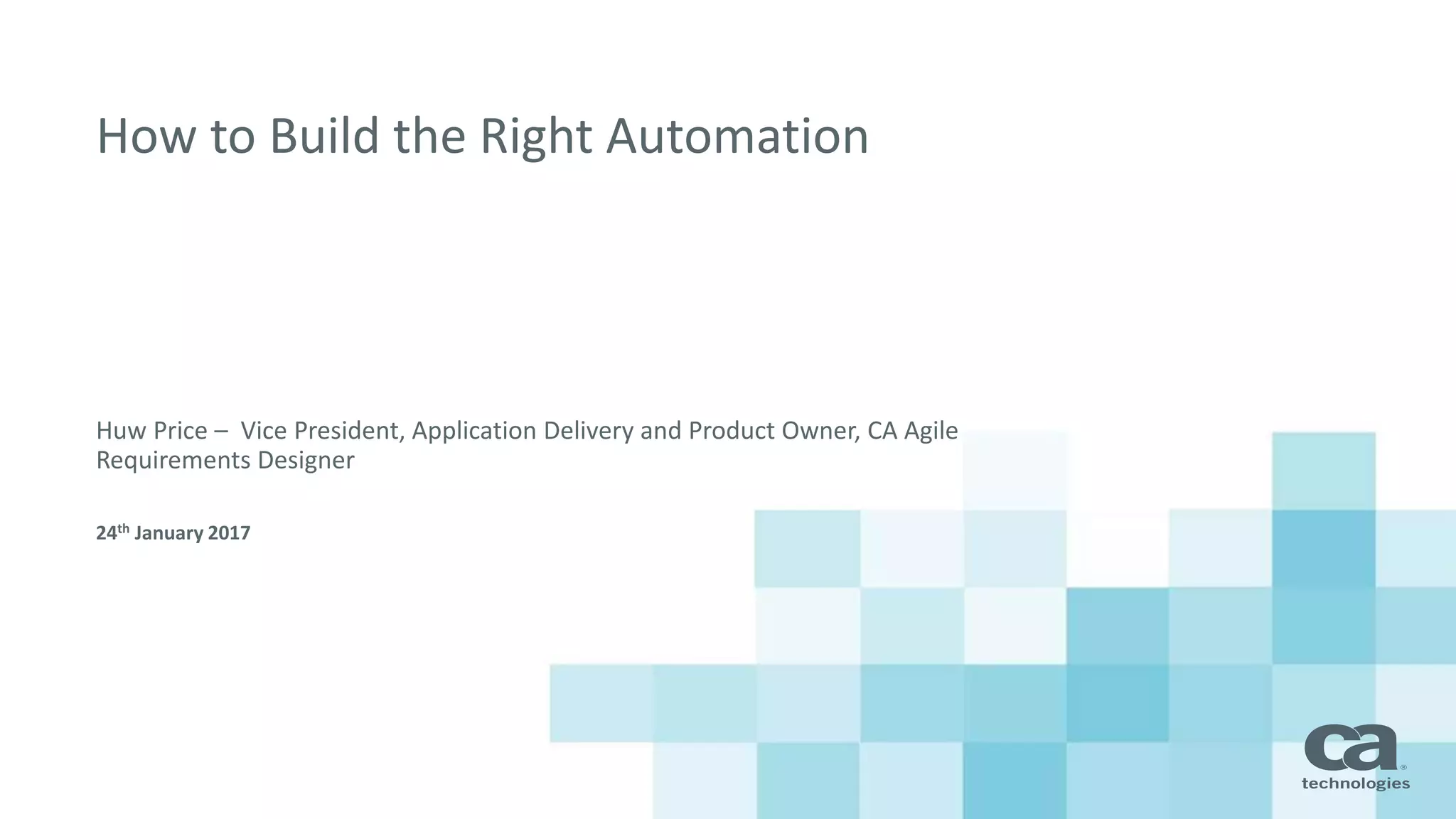 How to Build the Right Automation

Huw Price – Vice President, Application Delivery and Product Owner, CA Agile Requirements Designer

24th January 2017

ca® technologies